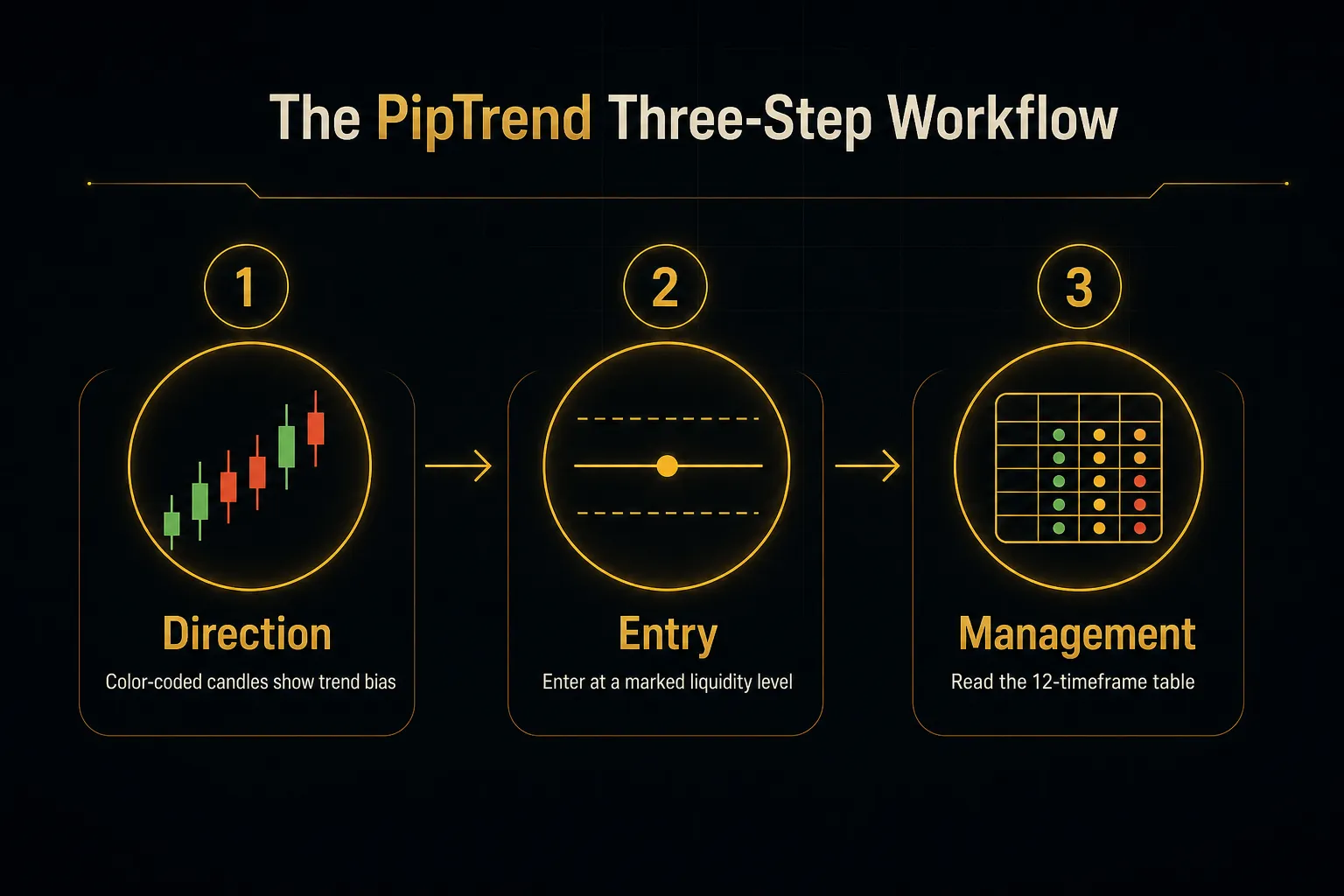 The PipTrend Three-Step Workflow

1

Direction

Color-coded candles show trend bias

2

Entry

Enter at a marked liquidity level

3

Management

Read the 12-timeframe table